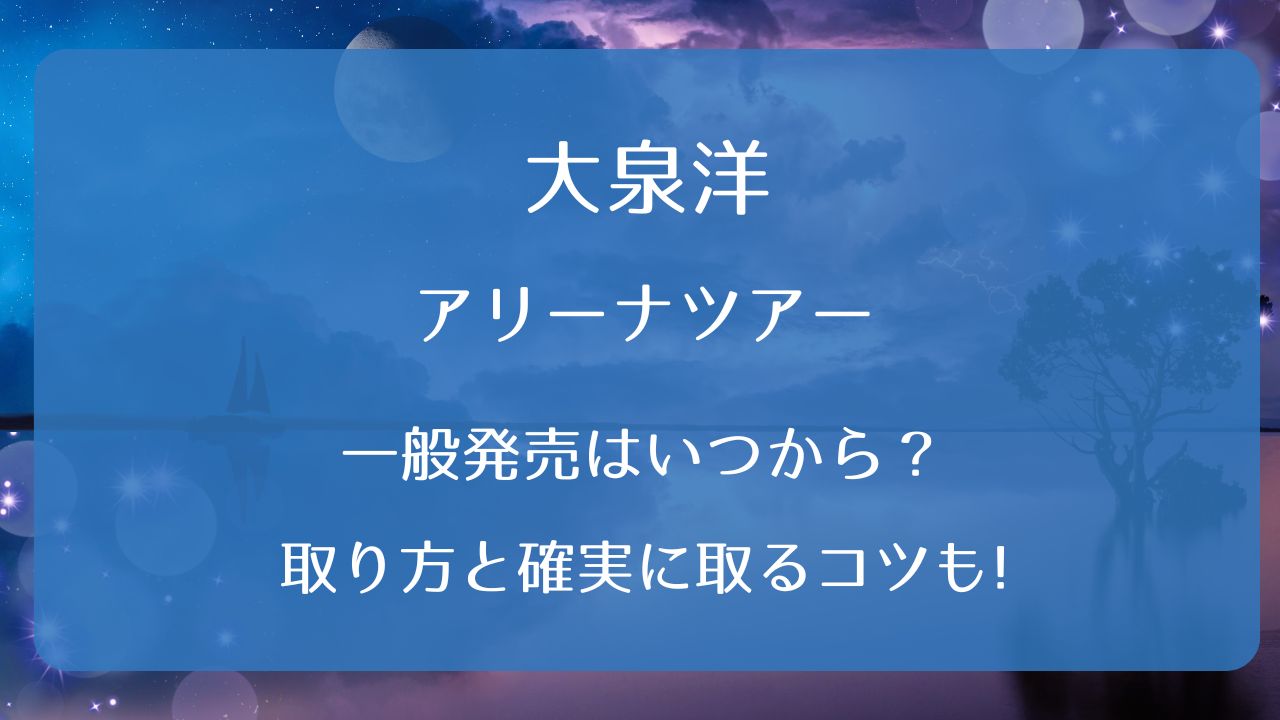 大泉洋

アリーナツアー

一般発売はいつから？

取り方と確実に取るコツも!